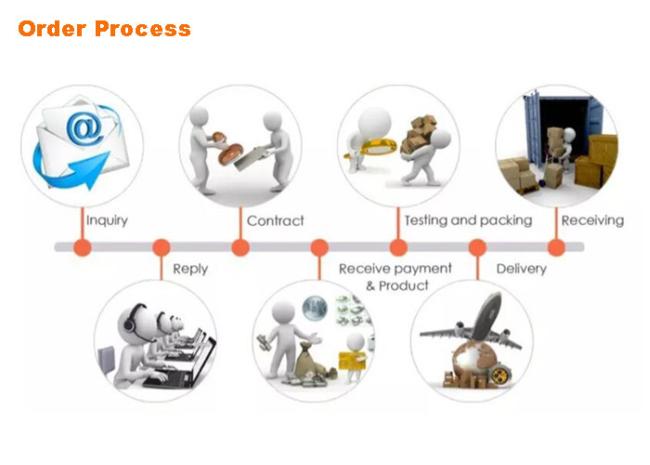 Order Process

Inquiry

Reply

Contract

Receive payment & Product

Testing and packing

Delivery

Receiving